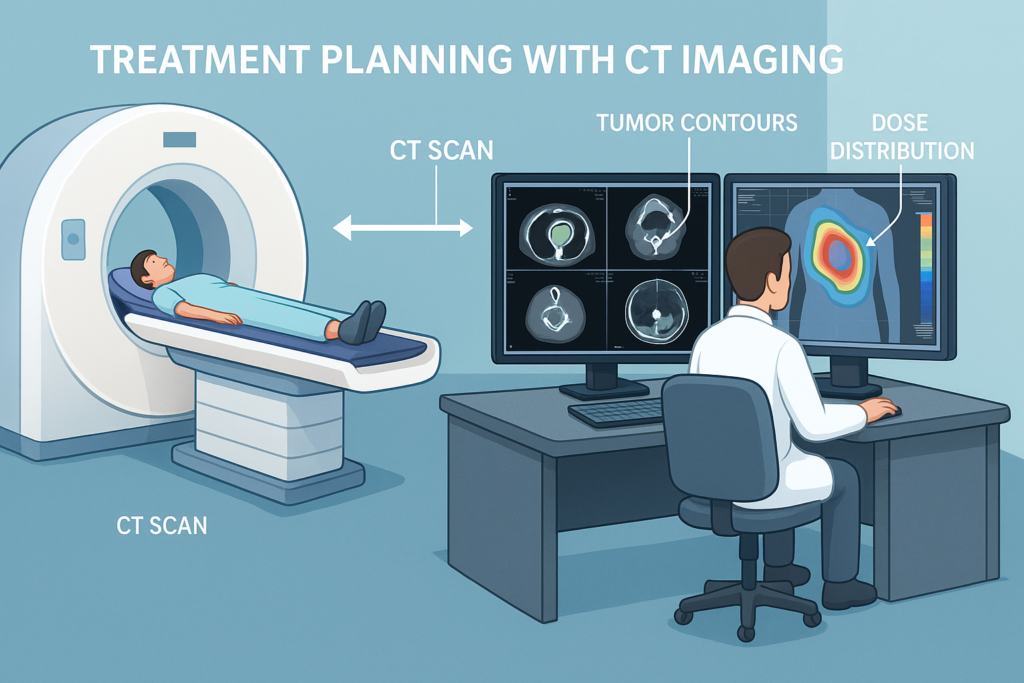 TREATMENT PLANNING WITH CT IMAGING

CT SCAN

TUMOR CONTOURS

DOSE DISTRIBUTION

CT SCAN